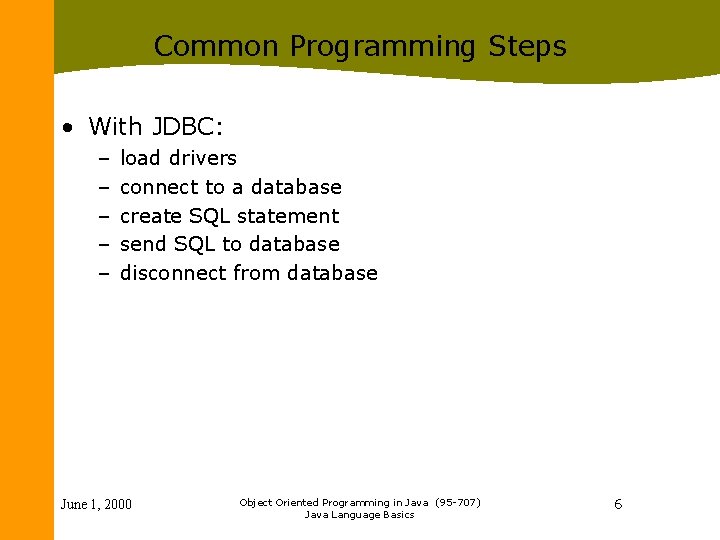 Common Programming Steps

• With JDBC:
– load drivers
– connect to a database
– create SQL statement
– send SQL to database
– disconnect from database

June 1, 2000

Object Oriented Programming in Java (95-707)
Java Language Basics

6